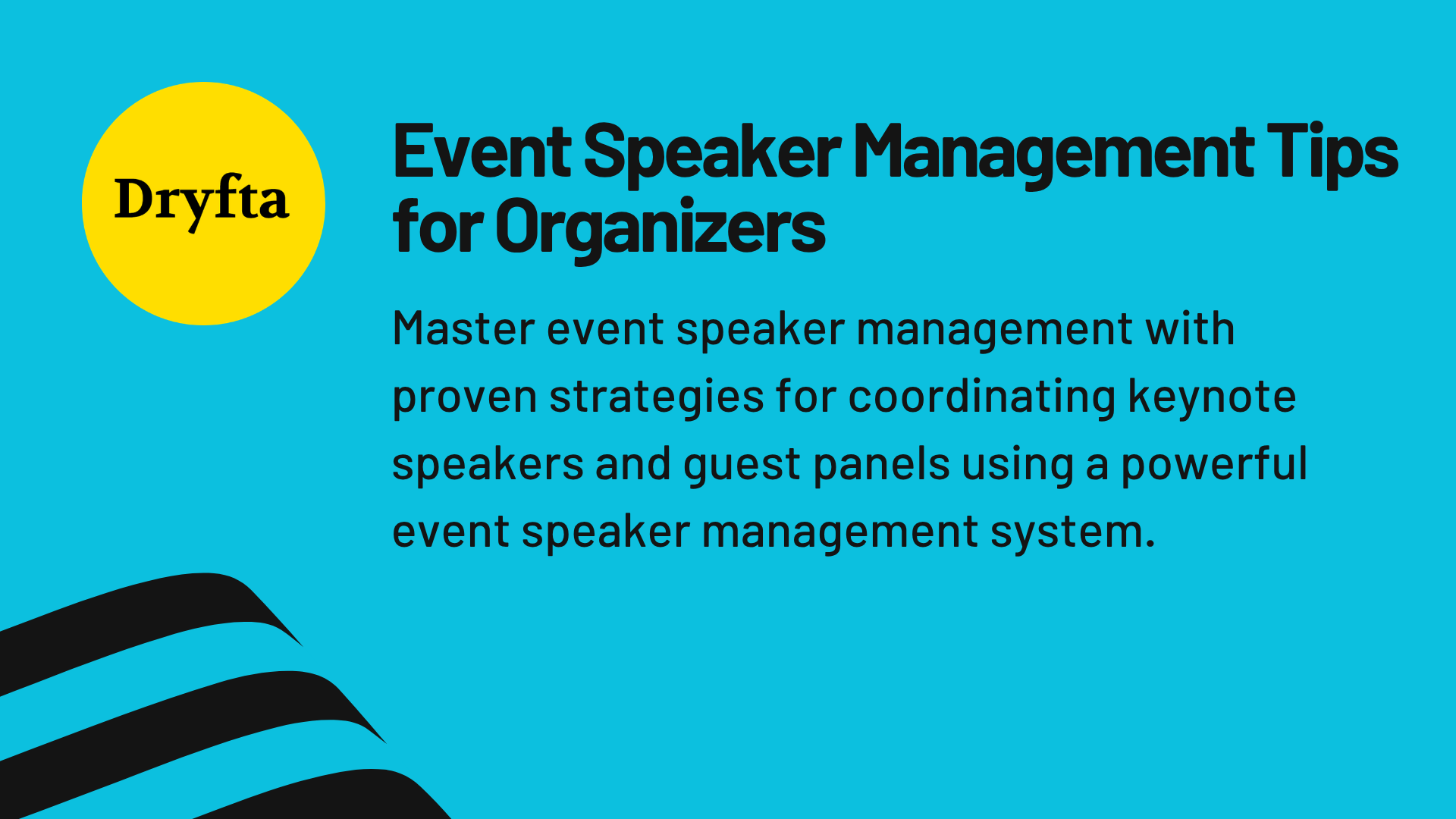 Dryfta

Event Speaker Management Tips for Organizers

Master event speaker management with proven strategies for coordinating keynote speakers and guest panels using a powerful event speaker management system.